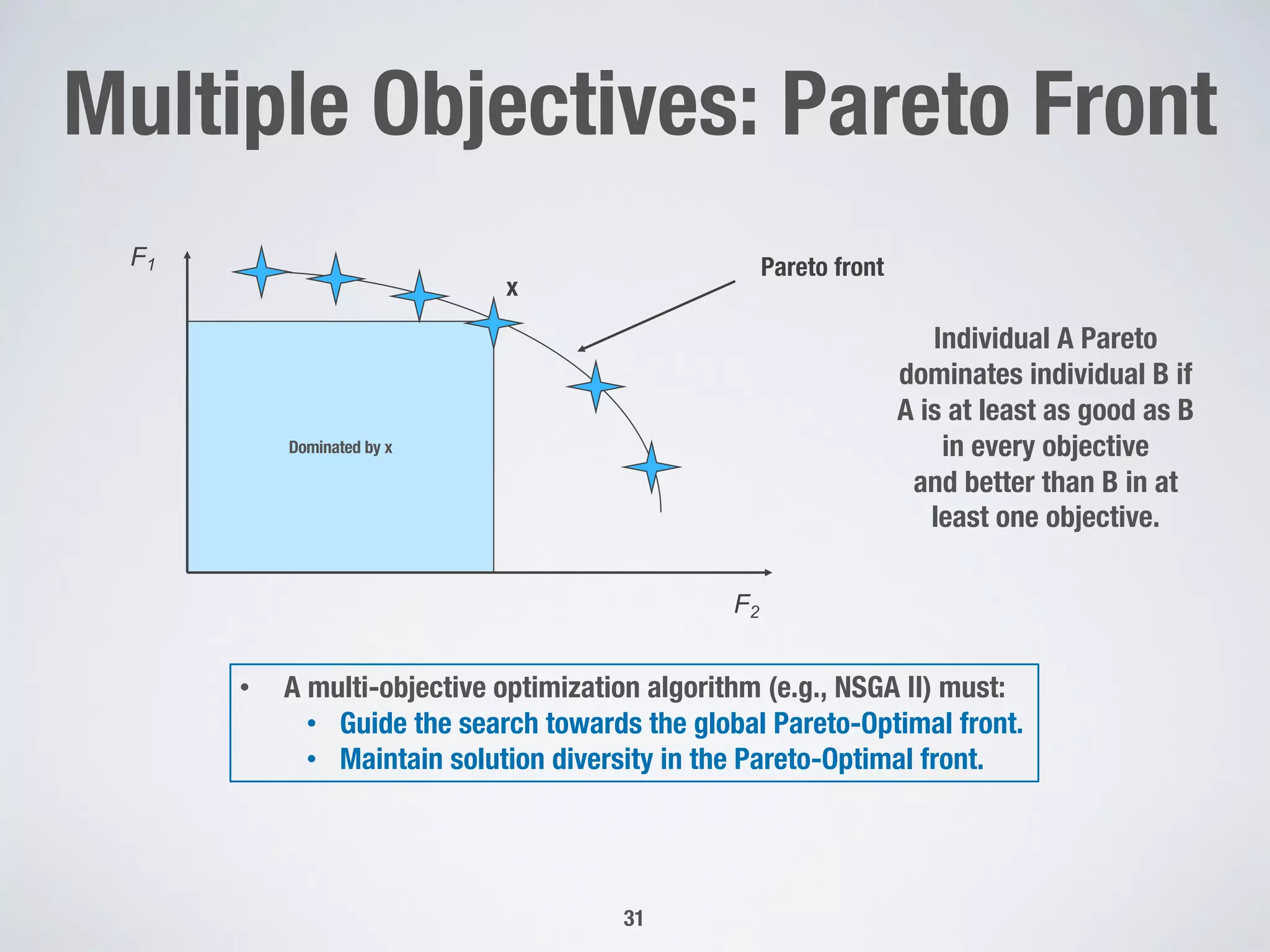 Multiple Objectives: Pareto Front

$F_1$

x

Pareto front

Dominated by x

$F_2$

Individual A Pareto dominates individual B if A is at least as good as B in every objective and better than B in at least one objective.

• A multi-objective optimization algorithm (e.g., NSGA II) must:
• Guide the search towards the global Pareto-Optimal front.
• Maintain solution diversity in the Pareto-Optimal front.

31